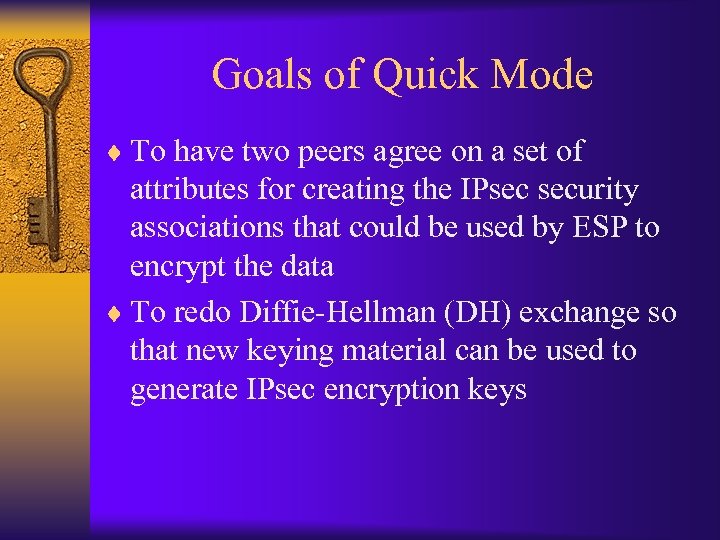 Goals of Quick Mode

♦ To have two peers agree on a set of attributes for creating the IPsec security associations that could be used by ESP to encrypt the data

♦ To redo Diffie-Hellman (DH) exchange so that new keying material can be used to generate IPsec encryption keys